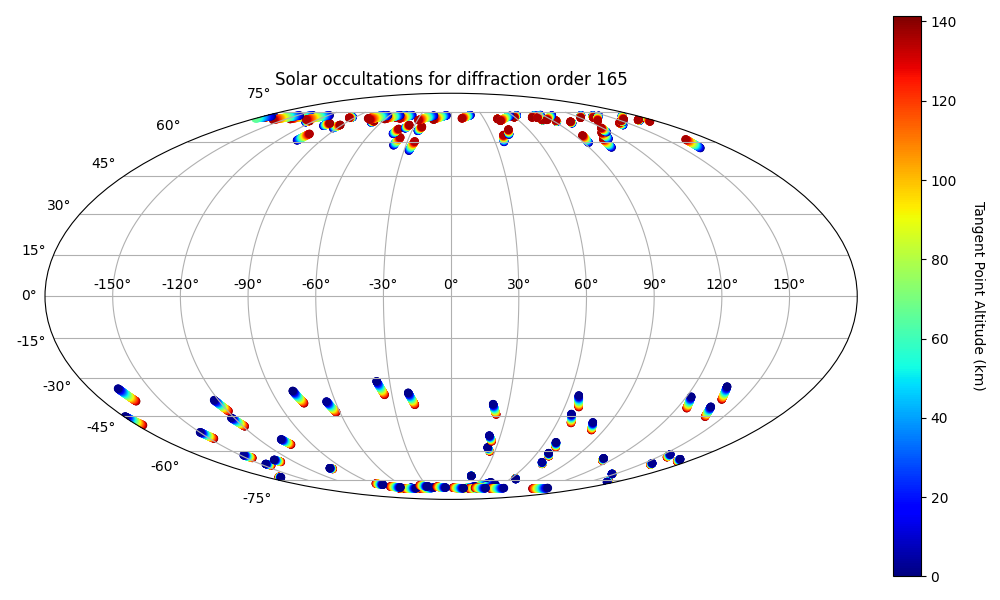 Solar occultations for diffraction order 165

75°
60°
45°
30°
15°
0°
-15°
-30°
-45°
-60°
-75°

-150° -120° -90° -60° -30° 0° 30° 60° 90° 120° 150°

140
120
100
80
60
40
20
0

Tangent Point Altitude (km)